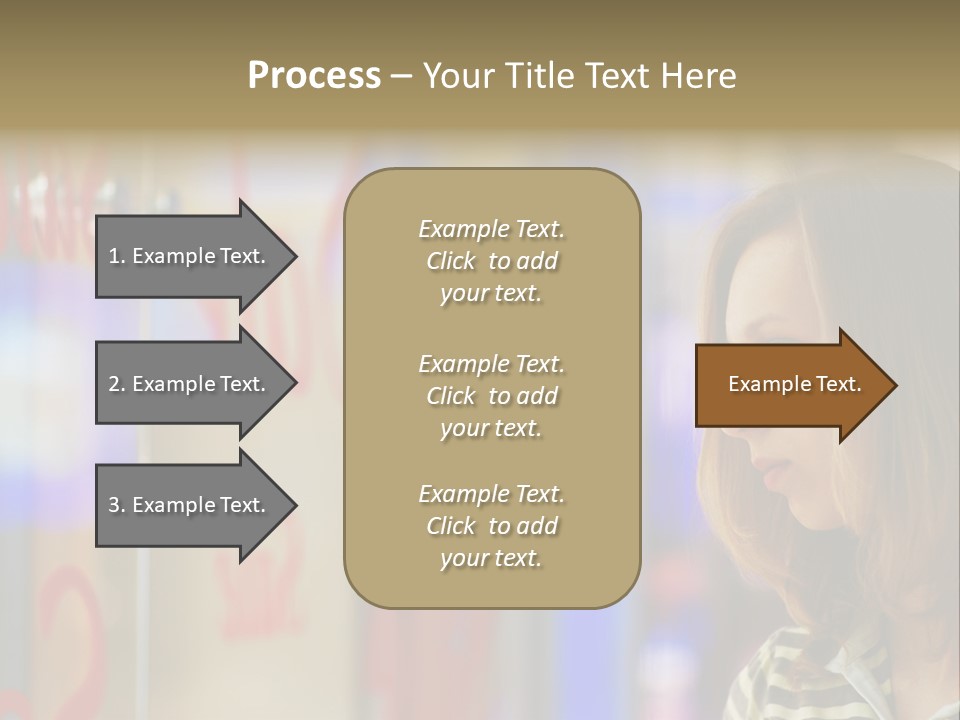 Process – Your Title Text Here

1. Example Text.

2. Example Text.

3. Example Text.

Example Text. Click to add your text.

Example Text. Click to add your text.

Example Text. Click to add your text.

Example Text.